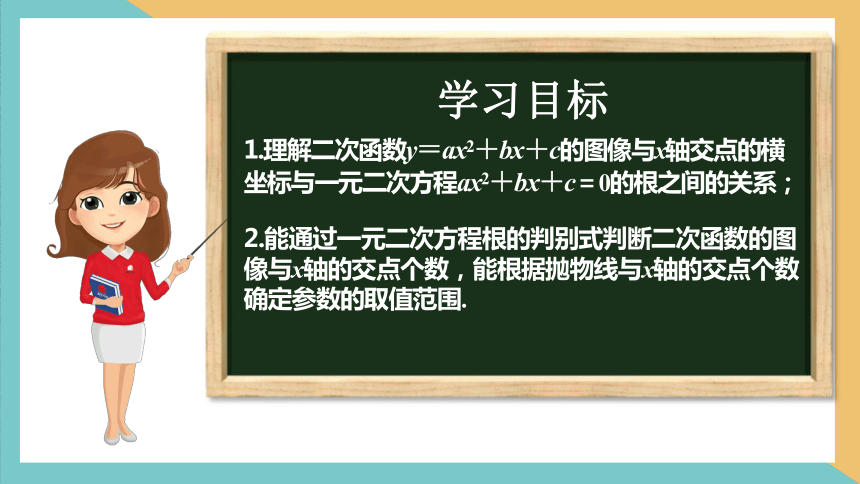 学习目标

1.理解二次函数$y=ax^2+bx+c$的图像与$x$轴交点的横坐标与一元二次方程$ax^2+bx+c=0$的根之间的关系；

2.能通过一元二次方程根的判别式判断二次函数的图像与$x$轴的交点个数，能根据抛物线与$x$轴的交点个数确定参数的取值范围.